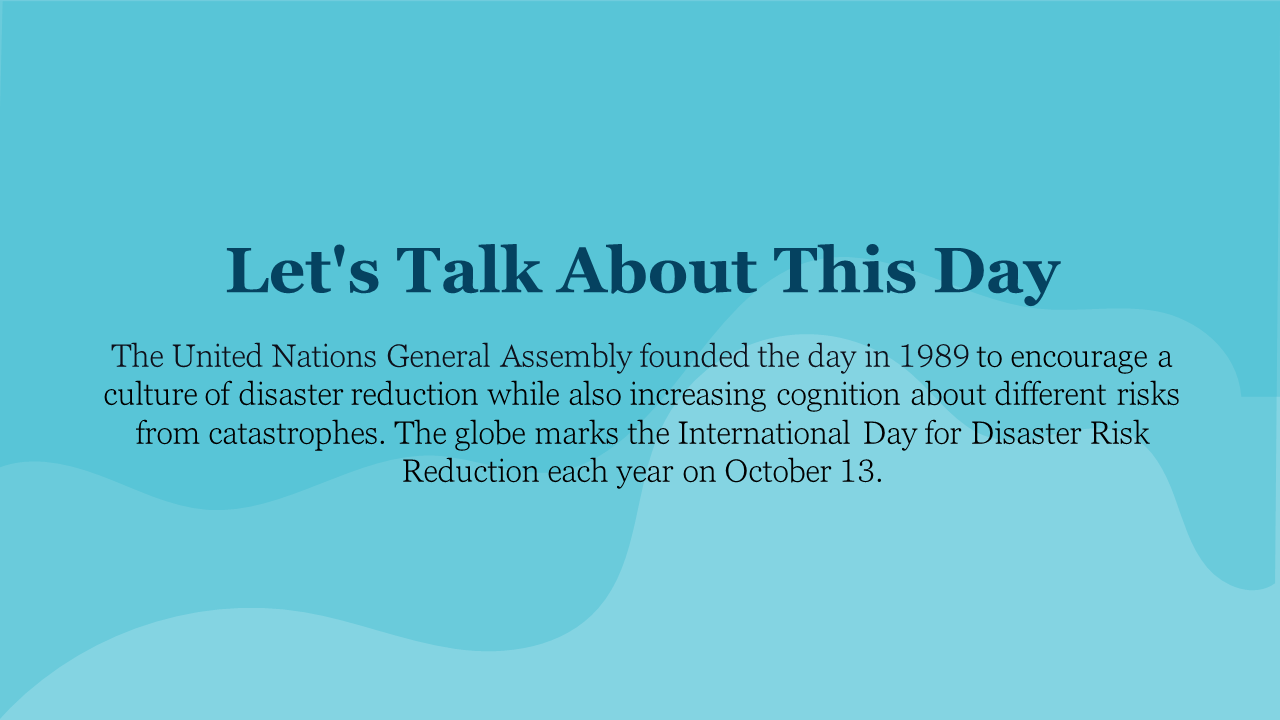 Let's Talk About This Day

The United Nations General Assembly founded the day in 1989 to encourage a culture of disaster reduction while also increasing cognition about different risks from catastrophes. The globe marks the International Day for Disaster Risk Reduction each year on October 13.